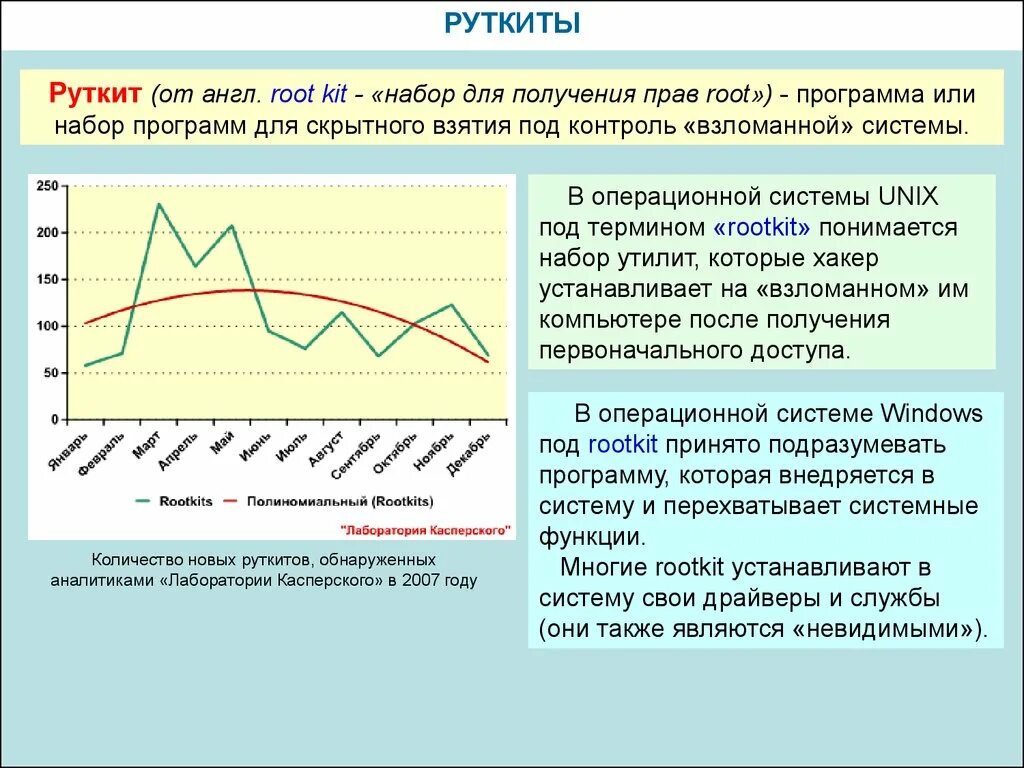 РУТКИТЫ

Руткит (от англ. root kit - «набор для получения прав root») - программа или набор программ для скрытного взятия под контроль «взломанной» системы.

250
200
150
100
50
0
Январь
Февраль
Март
Апрель
Май
Июнь
Июль
Август
Сентябрь
Октябрь
Ноябрь
Декабрь
Rootkits
Полиномиальный (Rootkits)
"Лаборатория Касперского"

Количество новых руткитов, обнаруженных аналитиками «Лаборатории Касперского» в 2007 году

В операционной системы UNIX под термином «rootkit» понимается набор утилит, которые хакер устанавливает на «взломанном» им компьютере после получения первоначального доступа.

В операционной системе Windows под rootkit принято подразумевать программу, которая внедряется в систему и перехватывает системные функции.
Многие rootkit устанавливают в систему свои драйверы и службы (они также являются «невидимыми»).